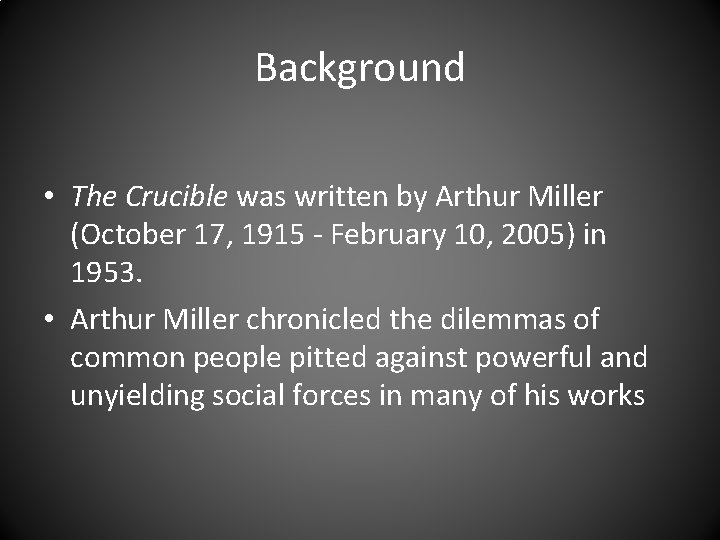 Background

• The Crucible was written by Arthur Miller (October 17, 1915 - February 10, 2005) in 1953.

• Arthur Miller chronicled the dilemmas of common people pitted against powerful and unyielding social forces in many of his works